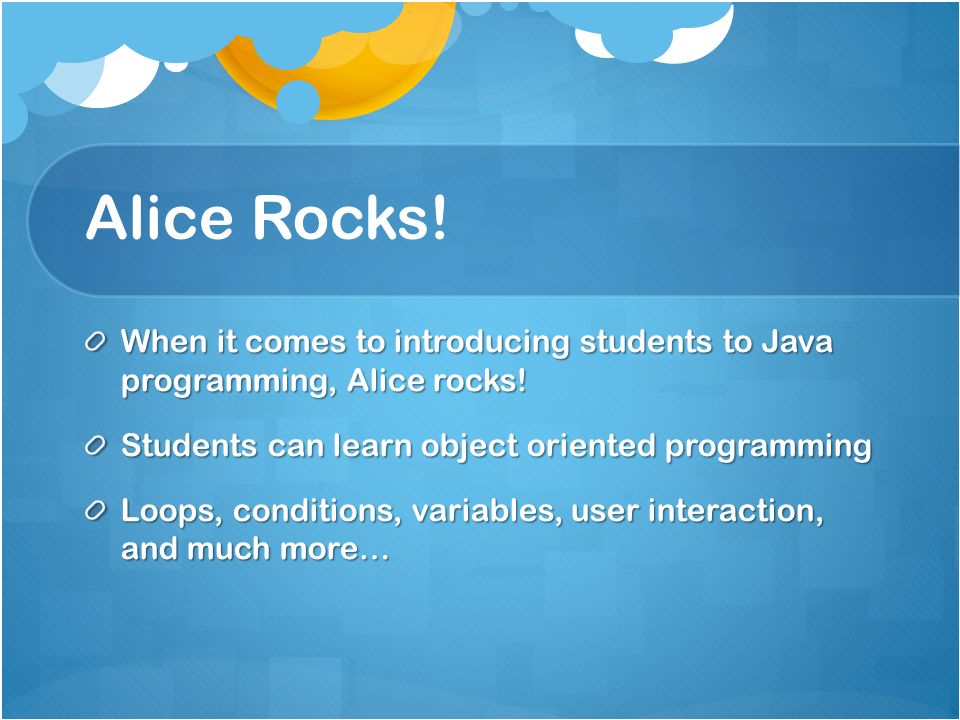 Alice Rocks!

When it comes to introducing students to Java programming, Alice rocks!

Students can learn object oriented programming

Loops, conditions, variables, user interaction, and much more…